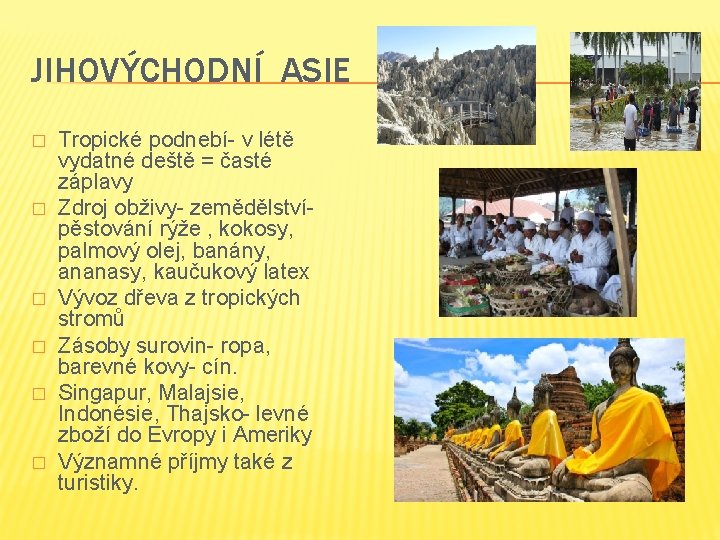 JIHOVÝCHODNÍ ASIE

□ Tropické podnebí- v létě vydatné deště = časté záplavy
□ Zdroj obživy- zemědělství- pěstování rýže , kokosy, palmový olej, banány, ananasy, kaučukový latex
□ Vývoz dřeva z tropických stromů
□ Zásoby surovin- ropa, barevné kovy- cín.
□ Singapur, Malajsie, Indonésie, Thajsko- levné zboží do Evropy i Ameriky
□ Významné příjmy také z turistiky.